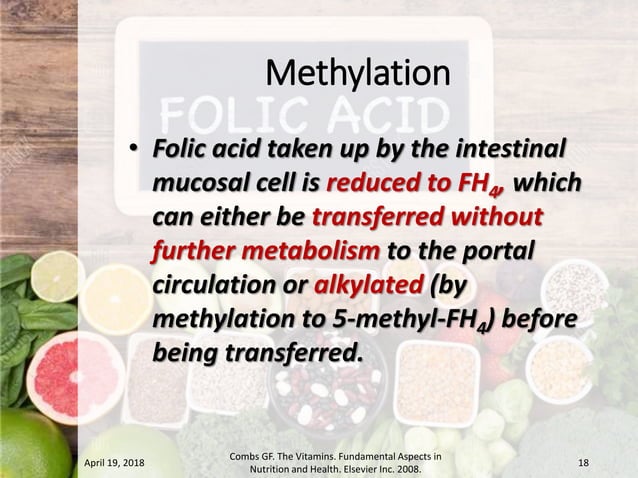 Methylation

FOLIC ACID

• Folic acid taken up by the intestinal mucosal cell is reduced to $FH_4$, which can either be transferred without further metabolism to the portal circulation or alkylated (by methylation to 5-methyl-$FH_4$) before being transferred.

April 19, 2018

Combs GF. The Vitamins. Fundamental Aspects in Nutrition and Health. Elsevier Inc. 2008.

18